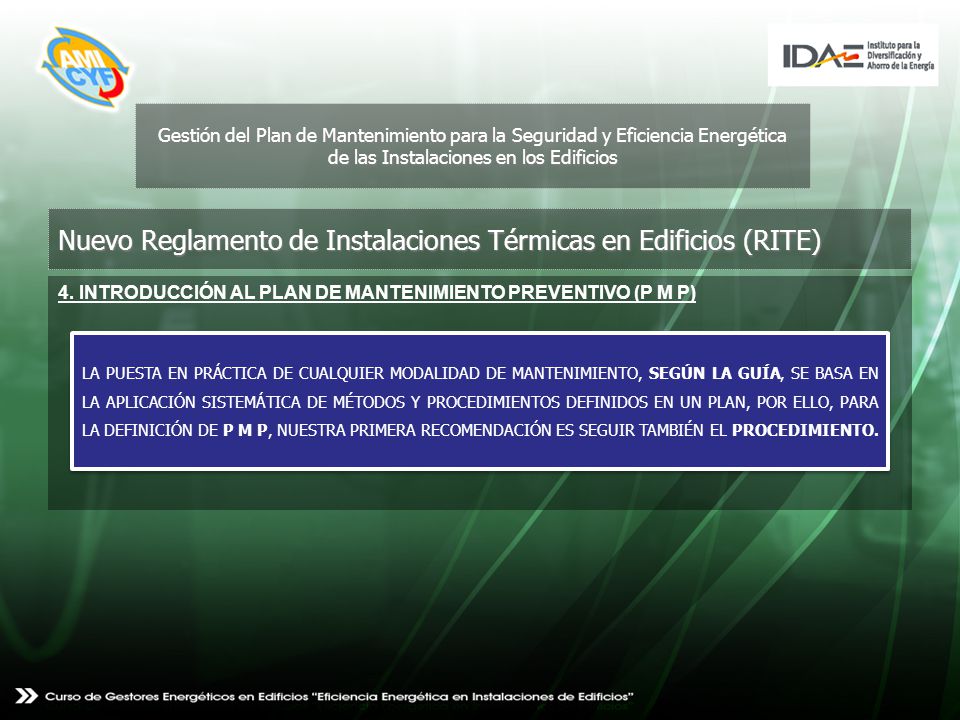 AMI CYF

IDAE Instituto para la Diversificación y Ahorro de la Energía

Gestión del Plan de Mantenimiento para la Seguridad y Eficiencia Energética de las Instalaciones en los Edificios

Nuevo Reglamento de Instalaciones Térmicas en Edificios (RITE)

4. INTRODUCCIÓN AL PLAN DE MANTENIMIENTO PREVENTIVO (P M P)

LA PUESTA EN PRÁCTICA DE CUALQUIER MODALIDAD DE MANTENIMIENTO, SEGÚN LA GUÍA, SE BASA EN LA APLICACIÓN SISTEMÁTICA DE MÉTODOS Y PROCEDIMIENTOS DEFINIDOS EN UN PLAN, POR ELLO, PARA LA DEFINICIÓN DE P M P, NUESTRA PRIMERA RECOMENDACIÓN ES SEGUIR TAMBIÉN EL PROCEDIMIENTO.

Curso de Gestores Energéticos en Edificios "Eficiencia Energética en Instalaciones de Edificios"